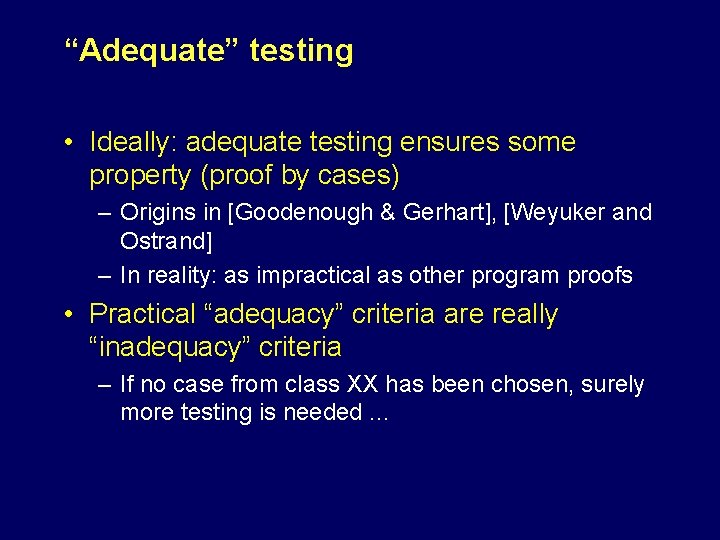 “Adequate” testing

• Ideally: adequate testing ensures some property (proof by cases)

– Origins in [Goodenough & Gerhart], [Weyuker and Ostrand]

– In reality: as impractical as other program proofs

• Practical “adequacy” criteria are really “inadequacy” criteria

– If no case from class XX has been chosen, surely more testing is needed …